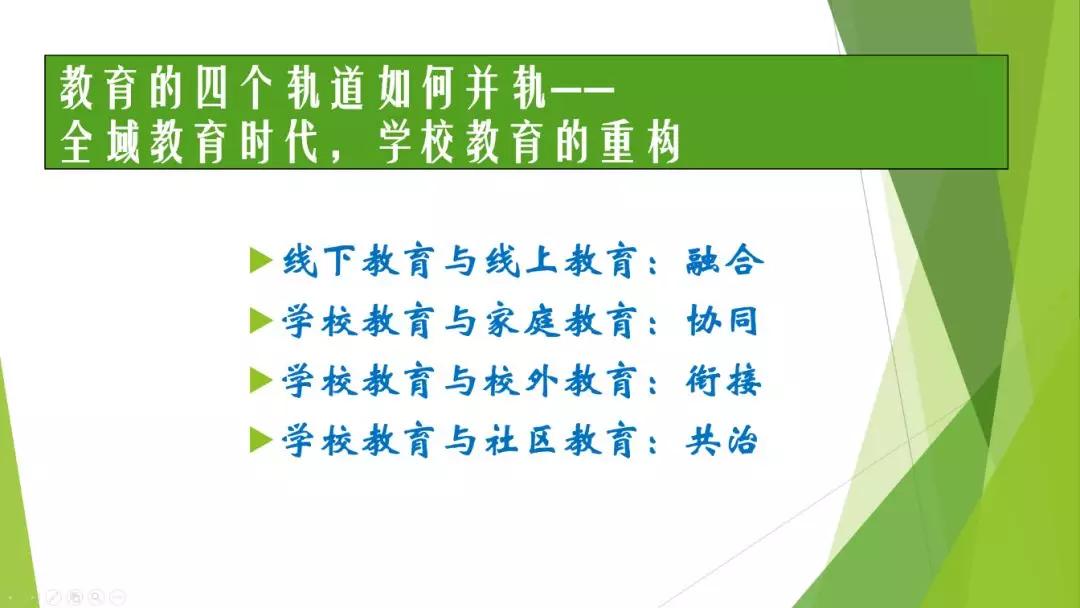 教育的四个轨道如何并轨——
全域教育时代，学校教育的重构

线下教育与线上教育：融合
学校教育与家庭教育：协同
学校教育与校外教育：衔接
学校教育与社区教育：共治